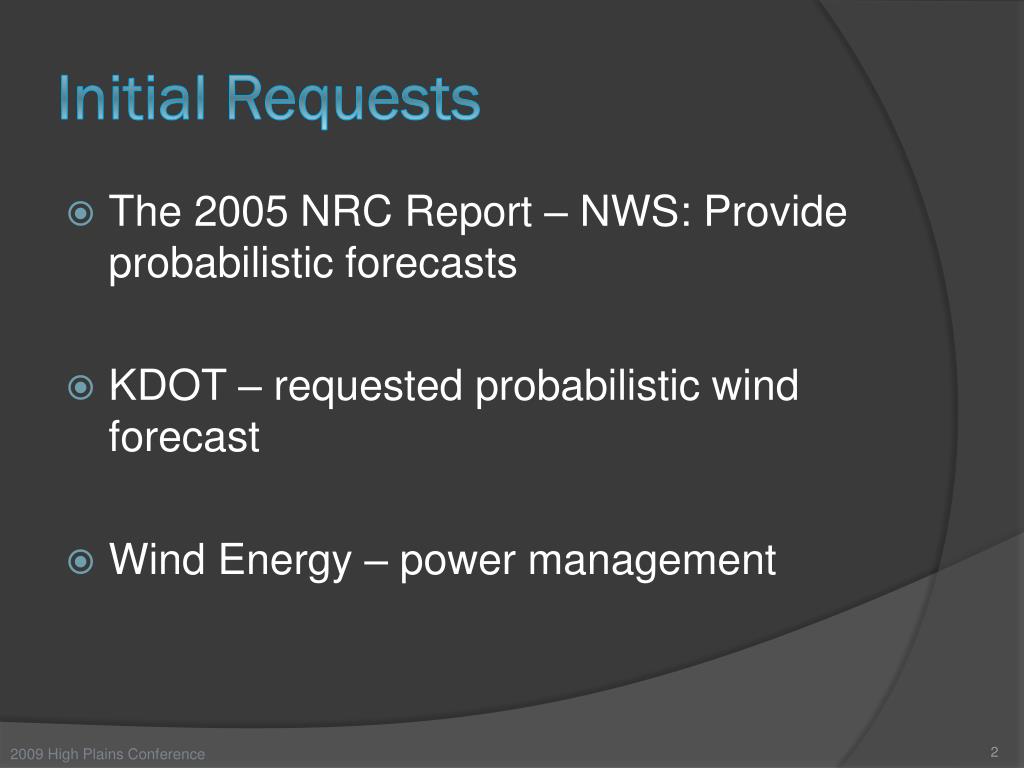 Initial Requests

The 2005 NRC Report – NWS: Provide probabilistic forecasts

KDOT – requested probabilistic wind forecast

Wind Energy – power management

2009 High Plains Conference

2